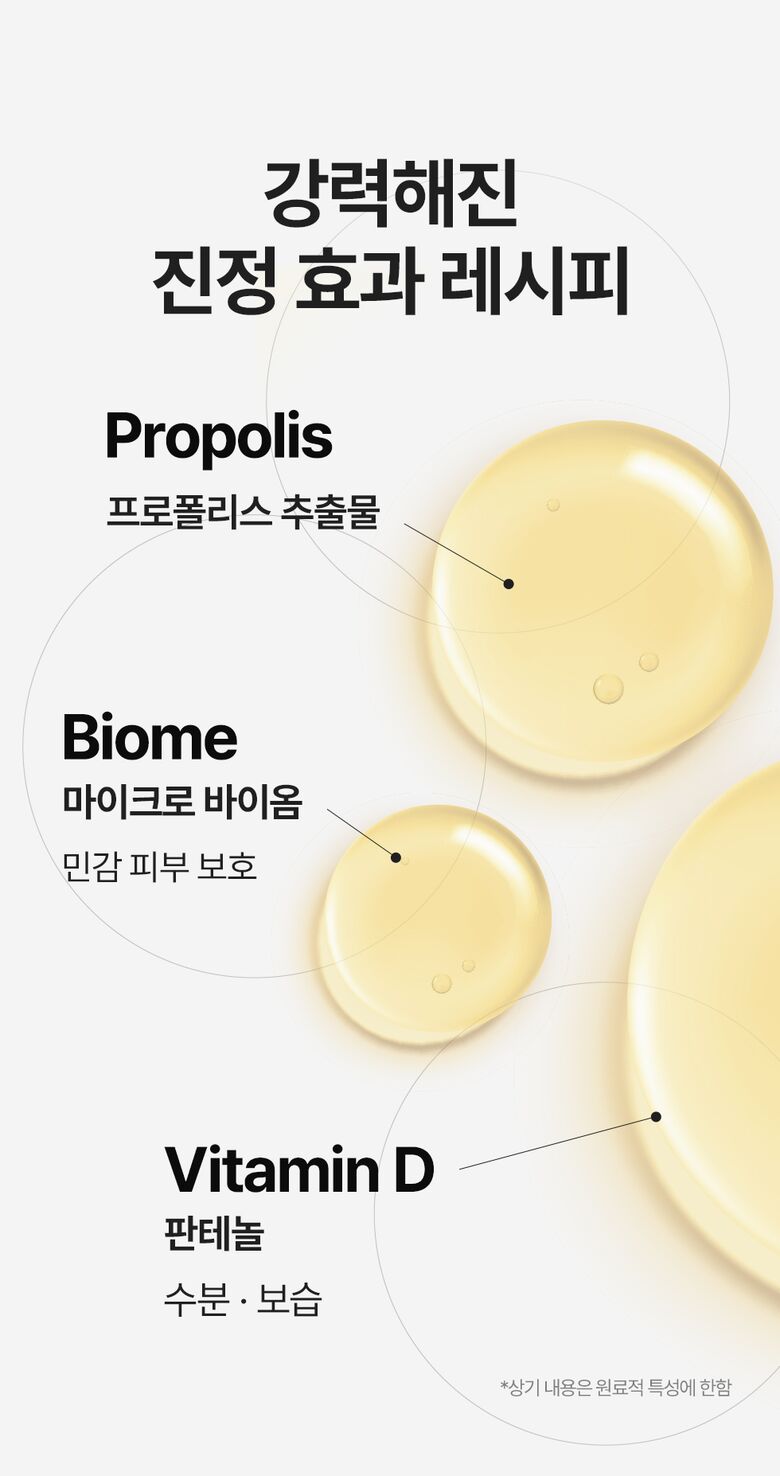 강력해진
진정 효과 레시피

Propolis
프로폴리스 추출물

Biome
마이크로 바이옴
민감 피부 보호

Vitamin D
판테놀
수분 · 보습

*상기 내용은 원료적 특성에 한함